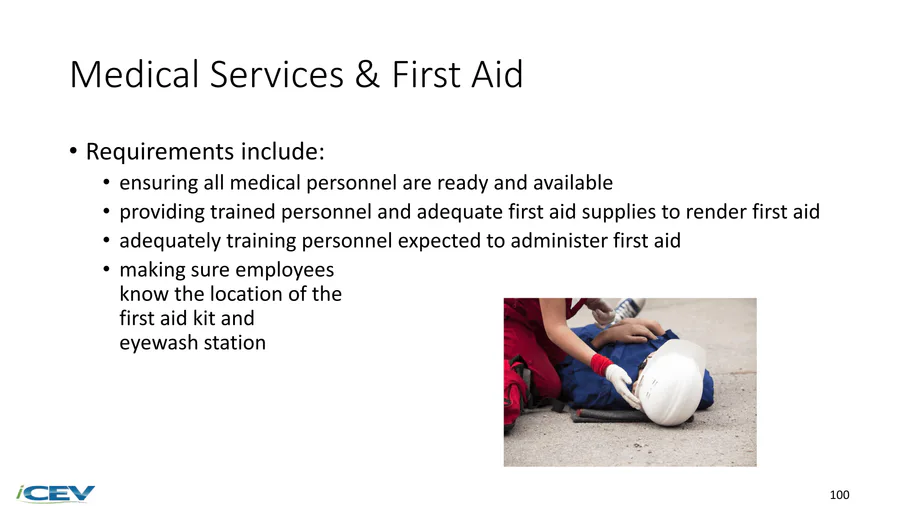 Medical Services & First Aid

• Requirements include:
  • ensuring all medical personnel are ready and available
  • providing trained personnel and adequate first aid supplies to render first aid
  • adequately training personnel expected to administer first aid
  • making sure employees know the location of the first aid kit and eyewash station

iCEV

100